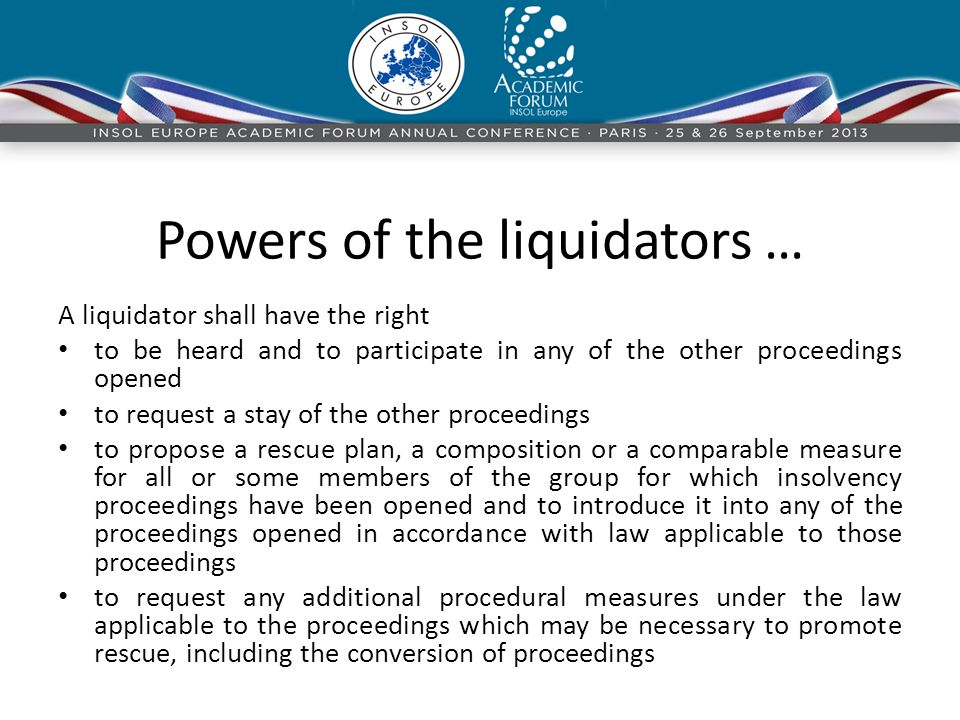 INSOL EUROPE

ACADEMIC FORUM INSOL Europe

INSOL EUROPE ACADEMIC FORUM ANNUAL CONFERENCE · PARIS · 25 & 26 September 2013

Powers of the liquidators …

A liquidator shall have the right

• to be heard and to participate in any of the other proceedings opened

• to request a stay of the other proceedings

• to propose a rescue plan, a composition or a comparable measure for all or some members of the group for which insolvency proceedings have been opened and to introduce it into any of the proceedings opened in accordance with law applicable to those proceedings

• to request any additional procedural measures under the law applicable to the proceedings which may be necessary to promote rescue, including the conversion of proceedings